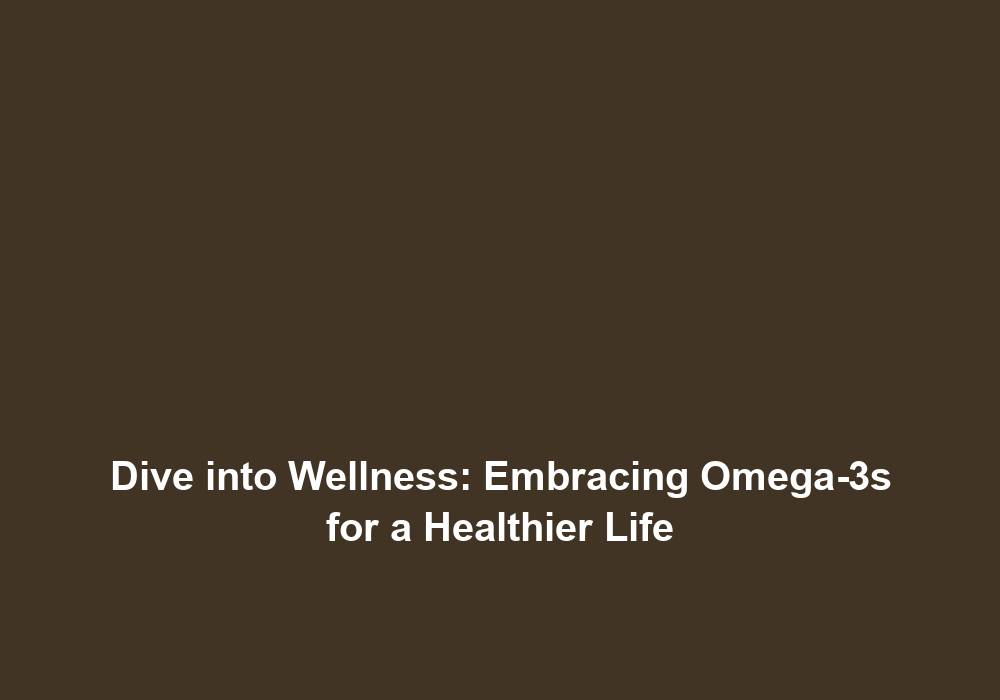 Dive into Wellness: Embracing Omega-3s for a Healthier Life